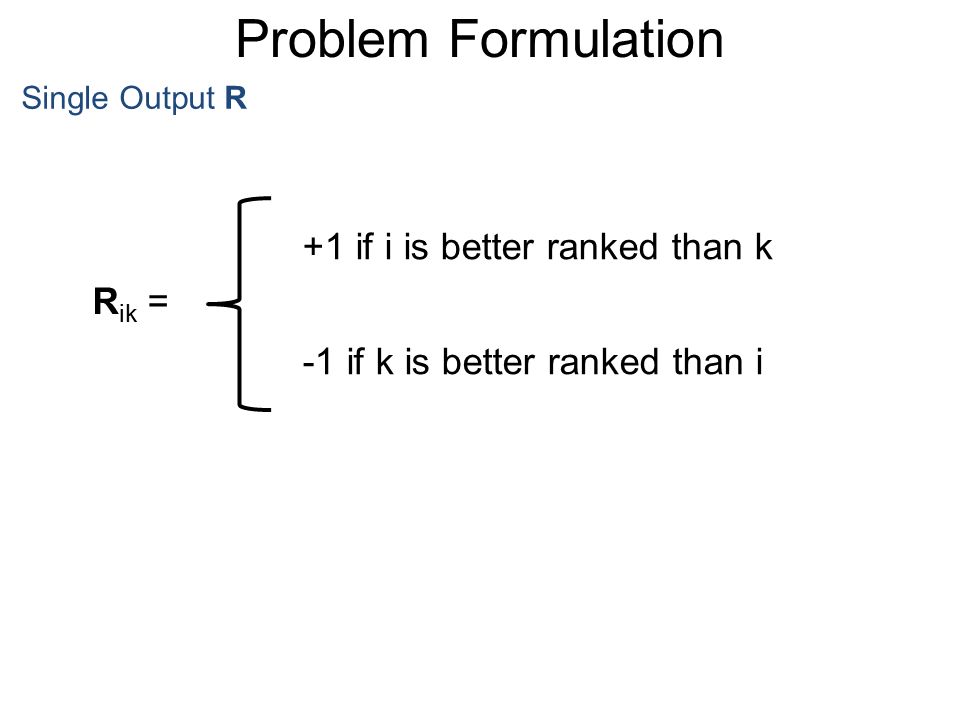 Problem Formulation

Single Output **R**

$\mathbf{R}_{ik} = \begin{cases} +1 \text{ if i is better ranked than k} \\ -1 \text{ if k is better ranked than i} \end{cases}$